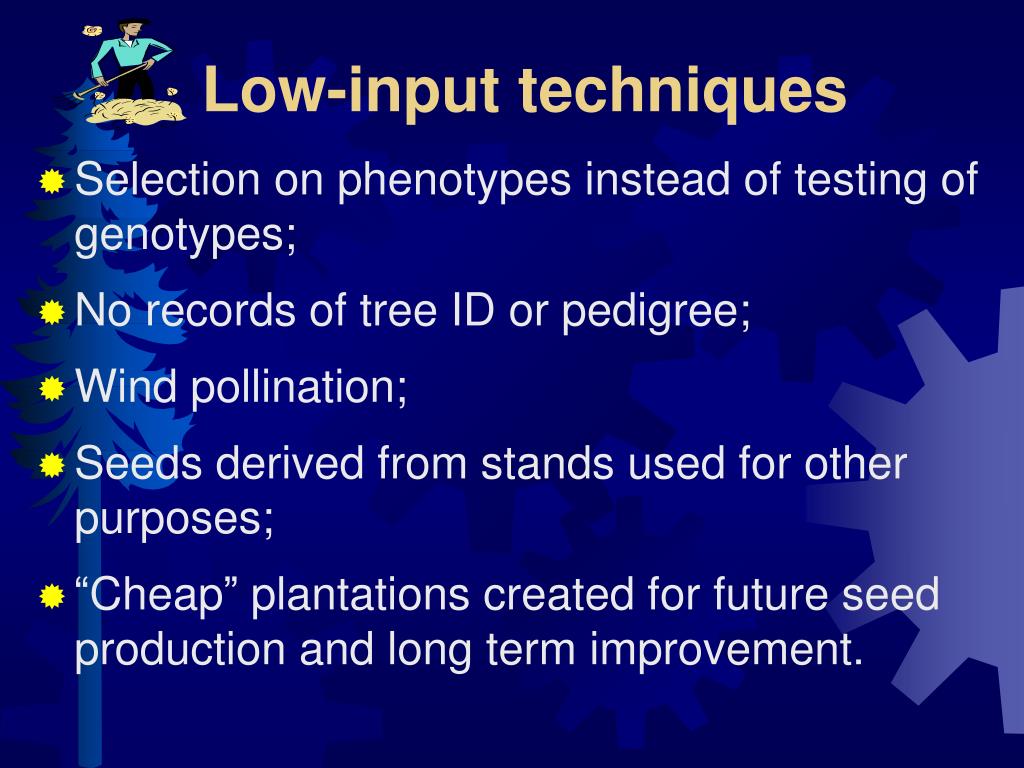 Low-input techniques

Selection on phenotypes instead of testing of genotypes;

No records of tree ID or pedigree;

Wind pollination;

Seeds derived from stands used for other purposes;

“Cheap” plantations created for future seed production and long term improvement.